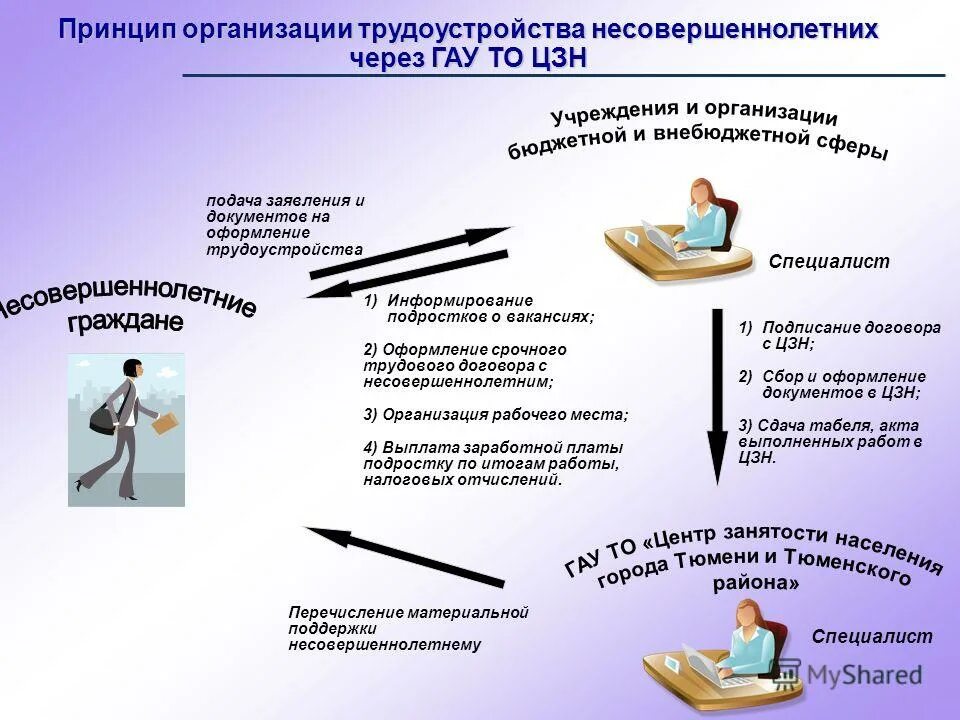 Принцип организации трудоустройства несовершеннолетних через ГАУ ТО ЦЗН

Учреждения и организации бюджетной и внебюджетной сферы

подача заявления и документов на оформление трудоустройства

Специалист

Несовершеннолетние граждане

1) Информирование подростков о вакансиях;

2) Оформление срочного трудового договора с несовершеннолетним;

3) Организация рабочего места;

4) Выплата заработной платы подростку по итогам работы, налоговых отчислений.

1) Подписание договора с ЦЗН;

2) Сбор и оформление документов в ЦЗН;

3) Сдача табеля, акта выполненных работ в ЦЗН.

ГАУ ТО «Центр занятости населения города Тюмени и Тюменского района»

Перечисление материальной поддержки несовершеннолетнему

Специалист

MyShared